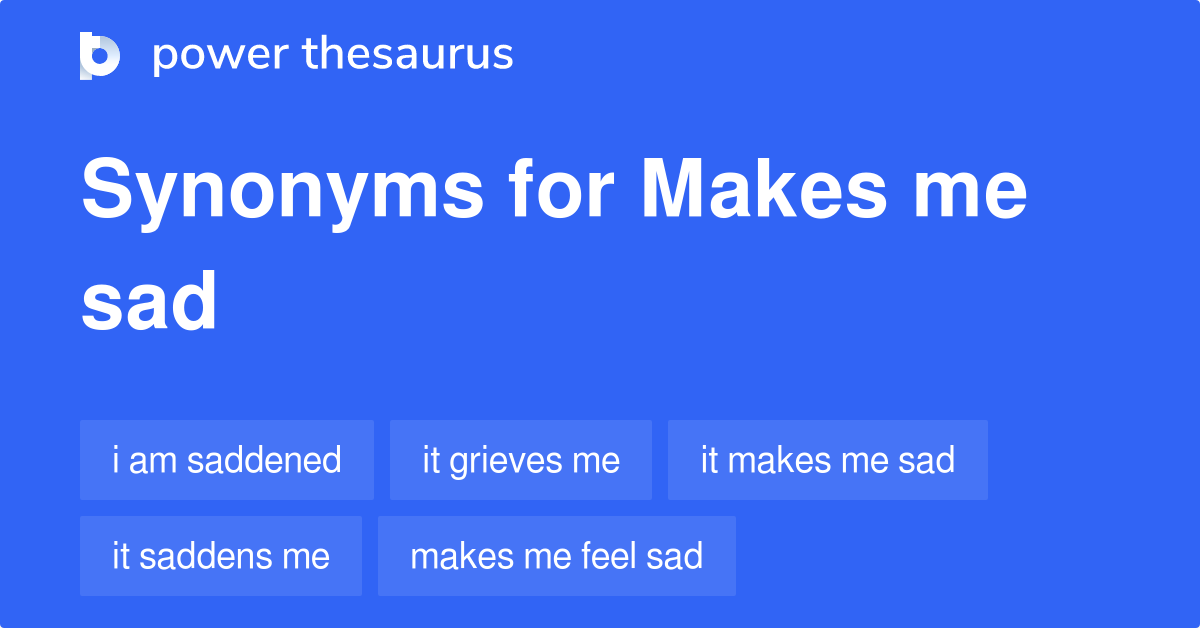 power thesaurus

Synonyms for Makes me sad

i am saddened

it grieves me

it makes me sad

it saddens me

makes me feel sad